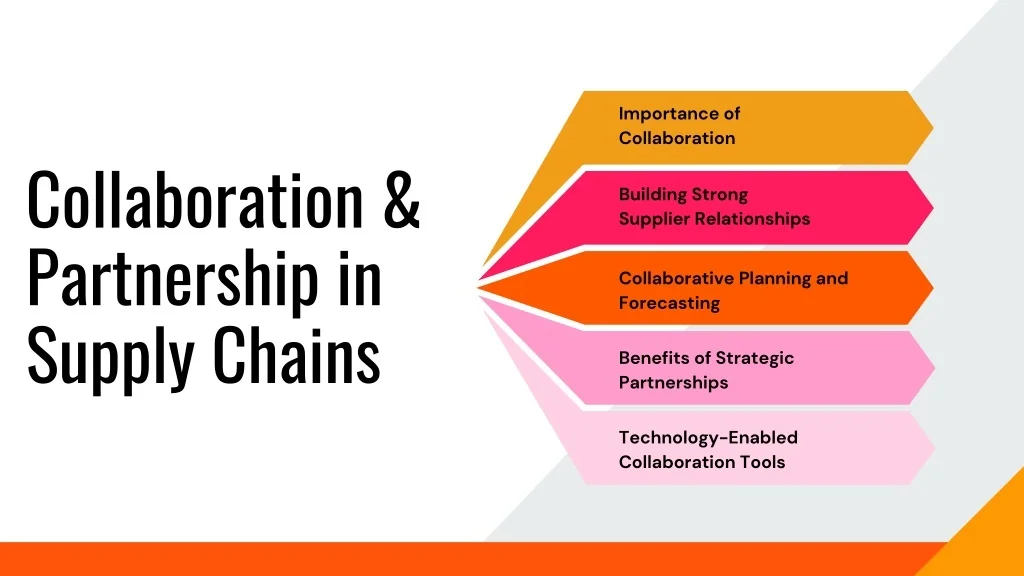 Collaboration & Partnership in Supply Chains

Importance of Collaboration

Building Strong Supplier Relationships

Collaborative Planning and Forecasting

Benefits of Strategic Partnerships

Technology-Enabled Collaboration Tools